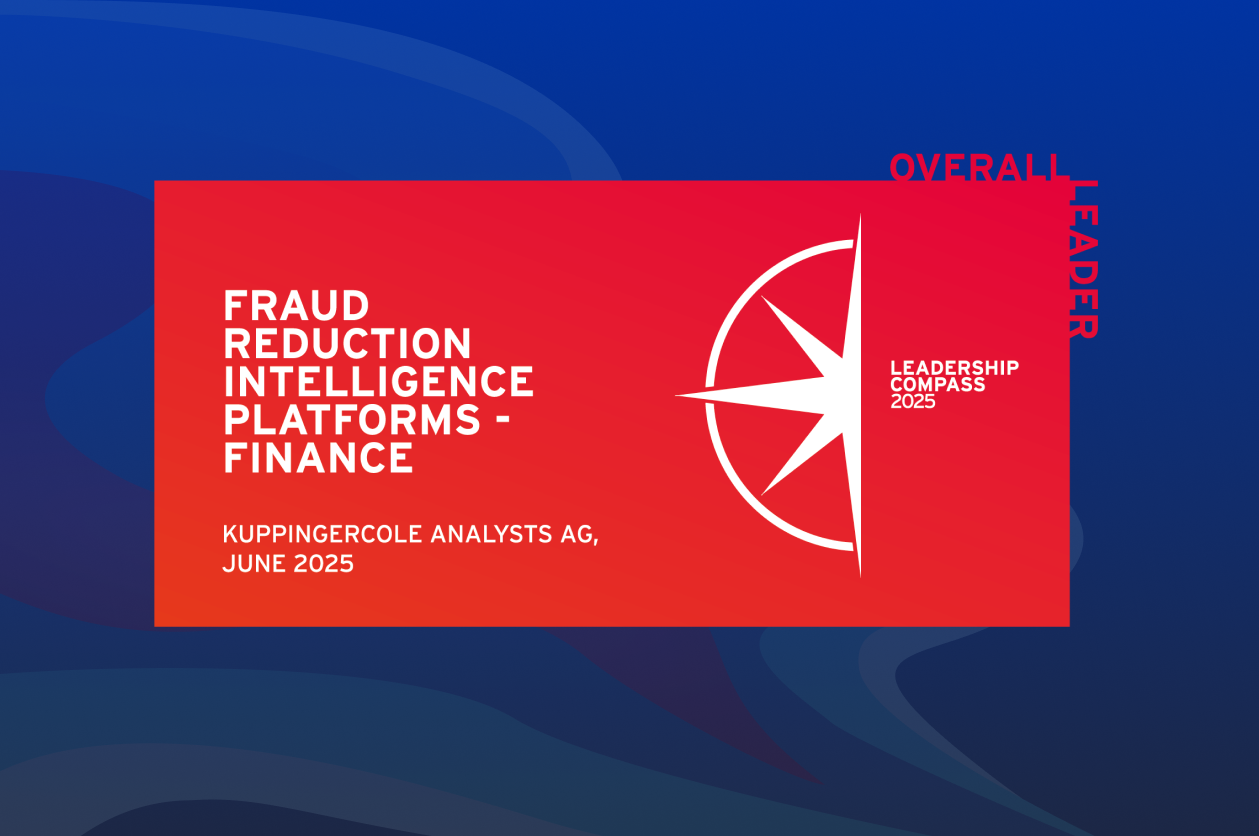 OVERALL LEADER

FRAUD REDUCTION INTELLIGENCE PLATFORMS - FINANCE

KUPPINGERCOLE ANALYSTS AG, JUNE 2025

LEADERSHIP COMPASS 2025